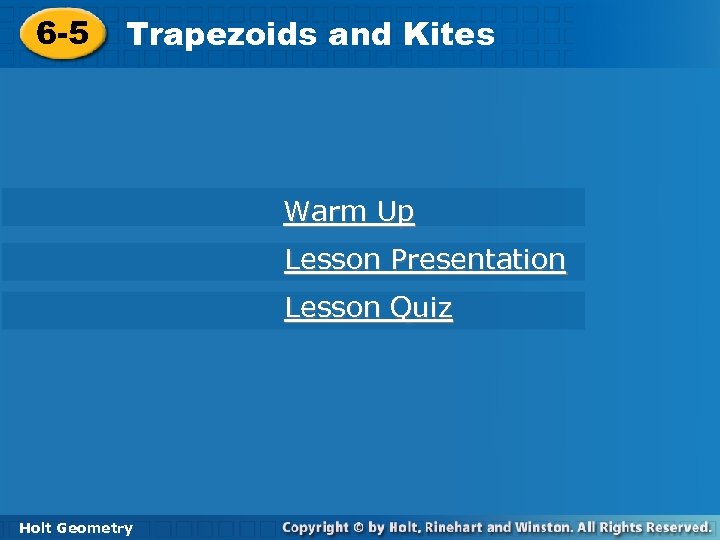 6-5 Trapezoids and Kites

Warm Up

Lesson Presentation

Lesson Quiz

Holt Geometry

Copyright © by Holt, Rinehart and Winston. All Rights Reserved.